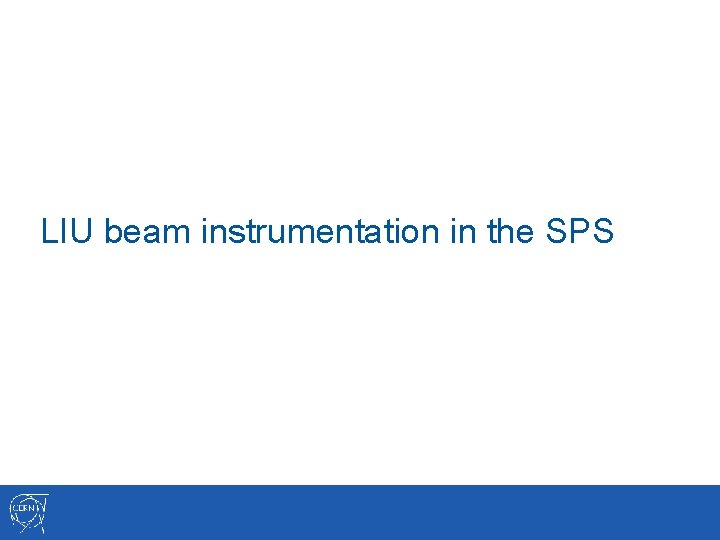 LIU beam instrumentation in the SPS

CERN